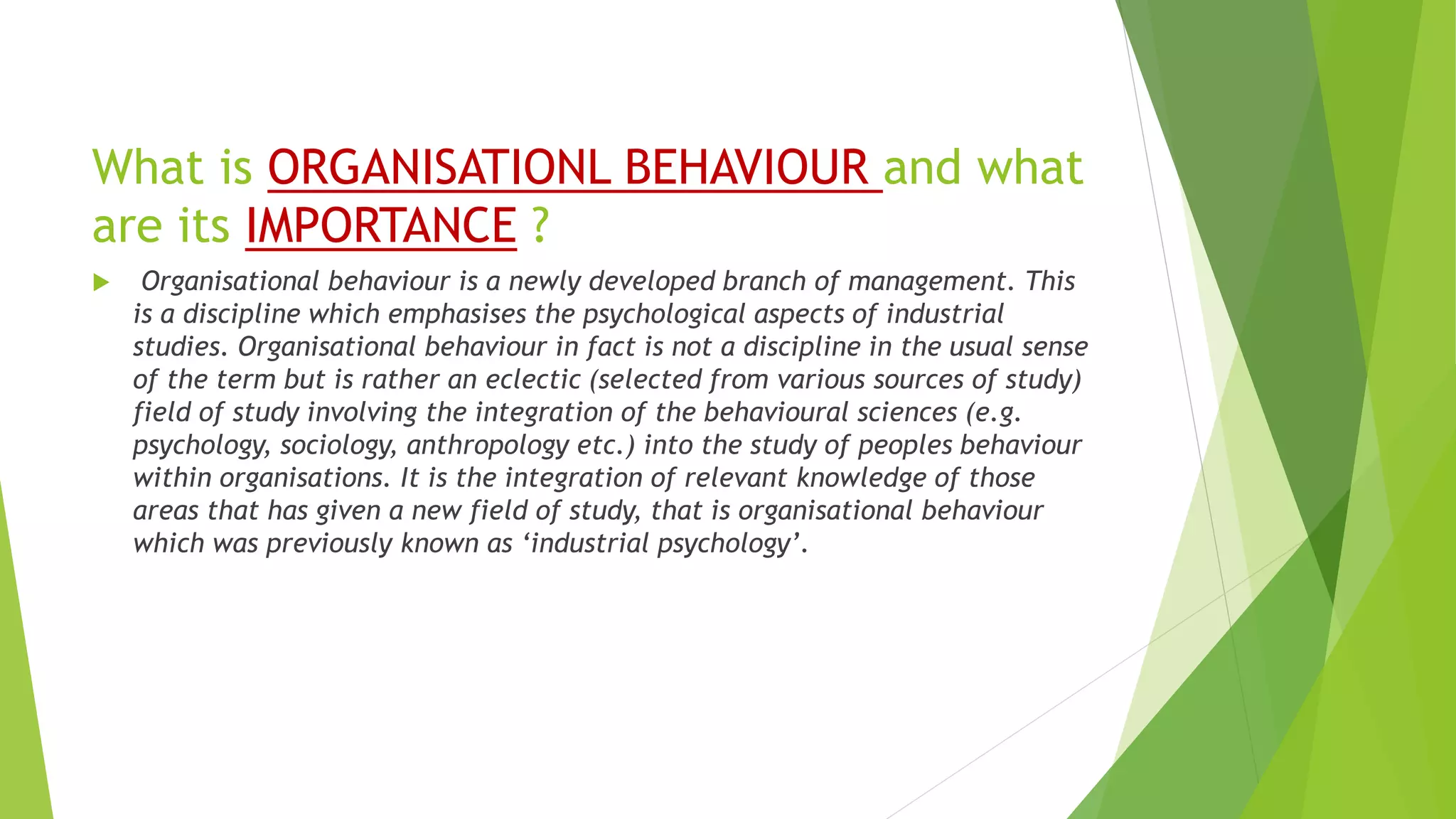 What is ORGANISATIONL BEHAVIOUR and what are its IMPORTANCE ?

Organisational behaviour is a newly developed branch of management. This is a discipline which emphasises the psychological aspects of industrial studies. Organisational behaviour in fact is not a discipline in the usual sense of the term but is rather an eclectic (selected from various sources of study) field of study involving the integration of the behavioural sciences (e.g. psychology, sociology, anthropology etc.) into the study of peoples behaviour within organisations. It is the integration of relevant knowledge of those areas that has given a new field of study, that is organisational behaviour which was previously known as ‘industrial psychology’.